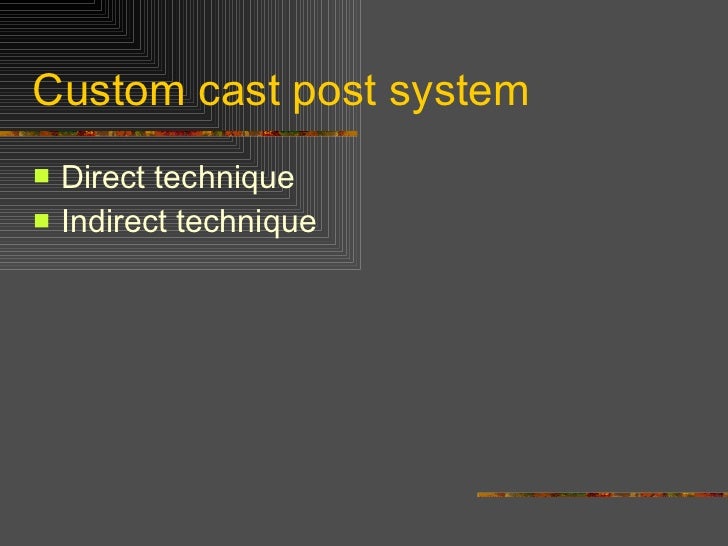 Custom cast post system

- Direct technique
- Indirect technique